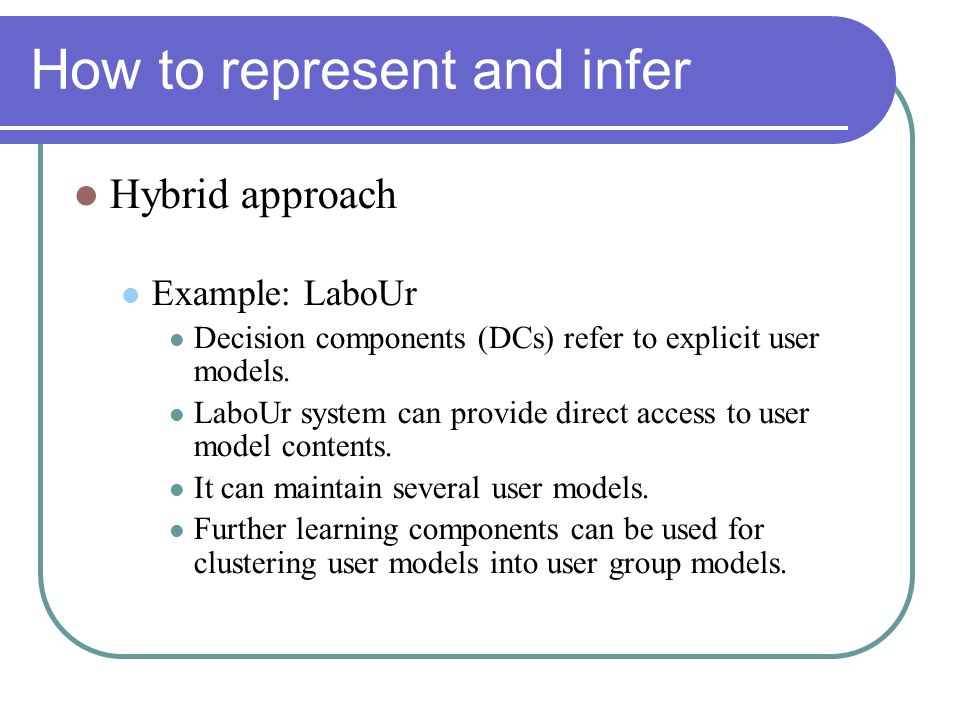 How to represent and infer

Hybrid approach

Example: LaboUr

Decision components (DCs) refer to explicit user models.

LaboUr system can provide direct access to user model contents.

It can maintain several user models.

Further learning components can be used for clustering user models into user group models.